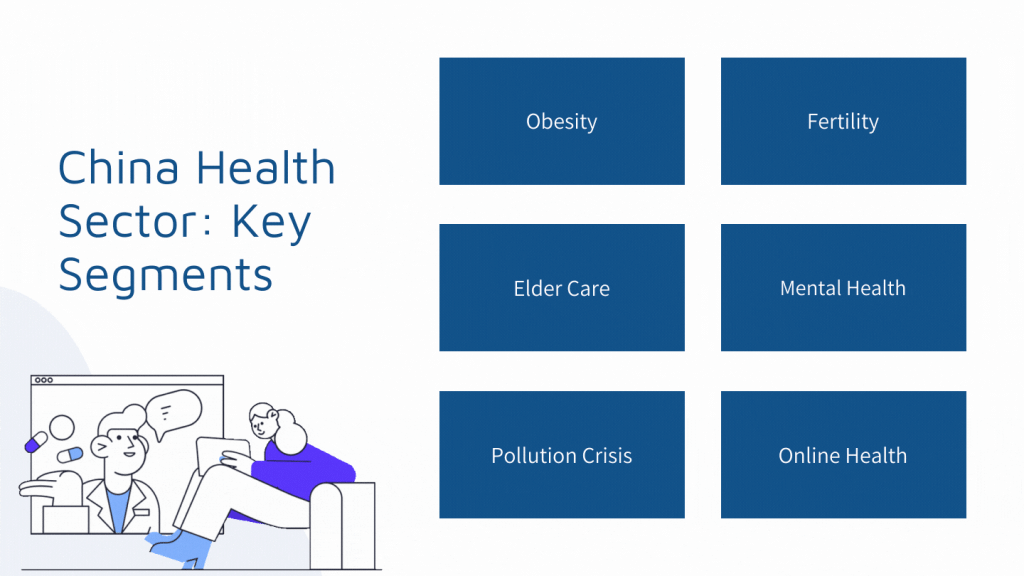 China Health Sector: Key Segments

Obesity

Fertility

Elder Care

Mental Health

Pollution Crisis

Online Health